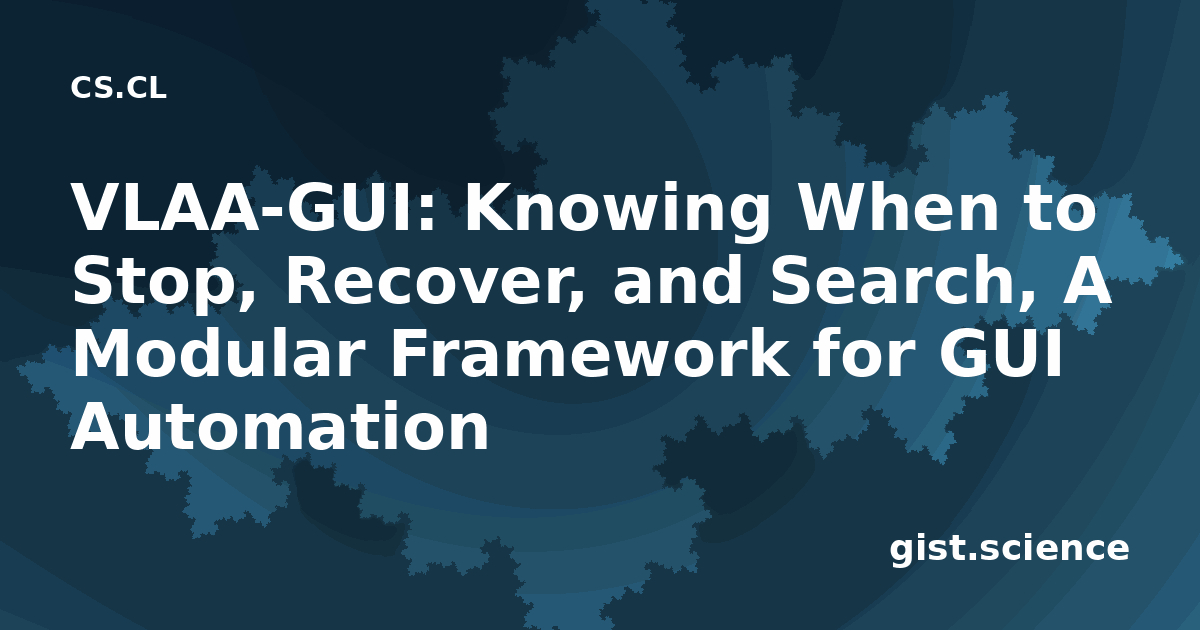 CS.CL

VLAA-GUI: Knowing When to Stop, Recover, and Search, A Modular Framework for GUI Automation

gist.science